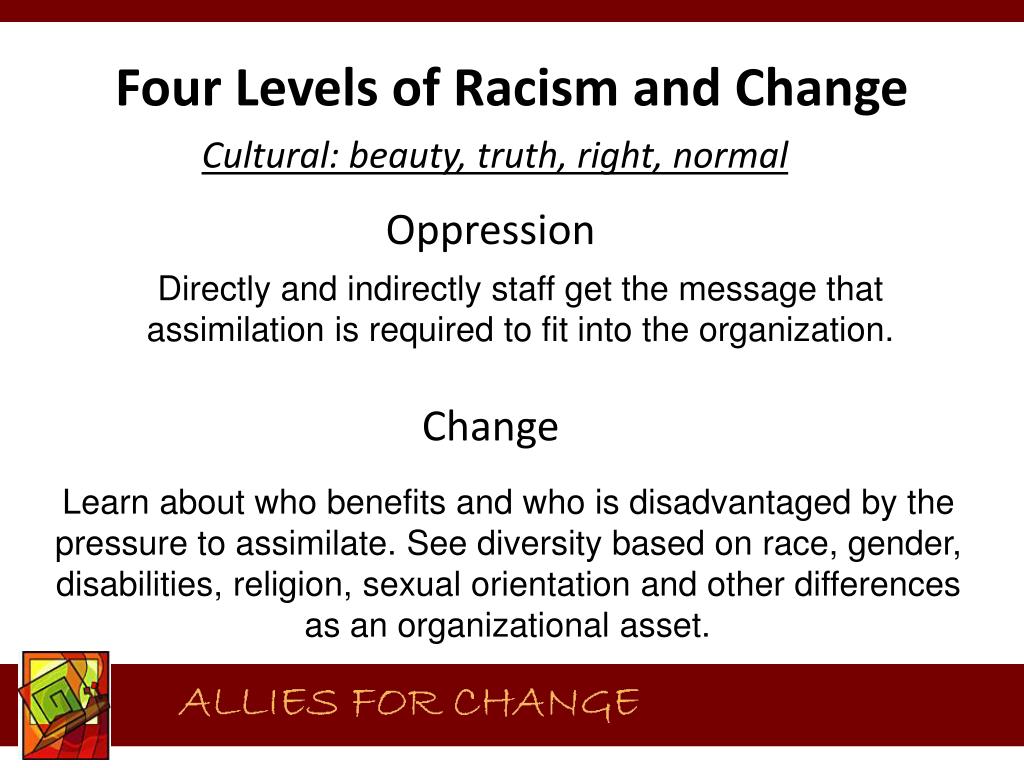 Four Levels of Racism and Change

Cultural: beauty, truth, right, normal

Oppression

Directly and indirectly staff get the message that assimilation is required to fit into the organization.

Change

Learn about who benefits and who is disadvantaged by the pressure to assimilate. See diversity based on race, gender, disabilities, religion, sexual orientation and other differences as an organizational asset.

ALLIES FOR CHANGE